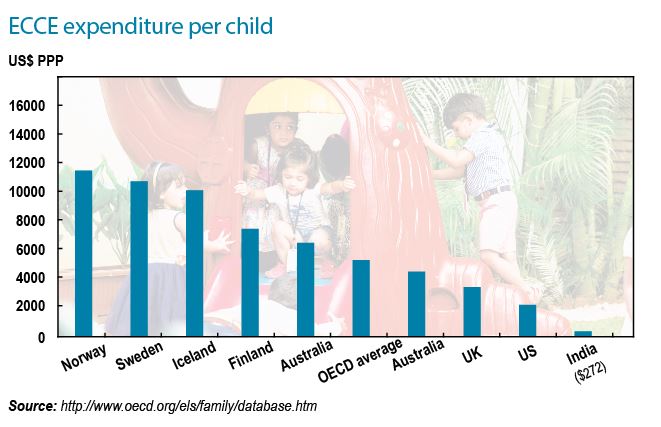 ECCE expenditure per child

US$ PPP

16000
14000
12000
10000
8000
6000
4000
2000
0

Norway
Sweden
Iceland
Finland
Australia
OECD average
Australia
UK
US
India ($272)

Source: http://www.oecd.org/els/family/database.htm